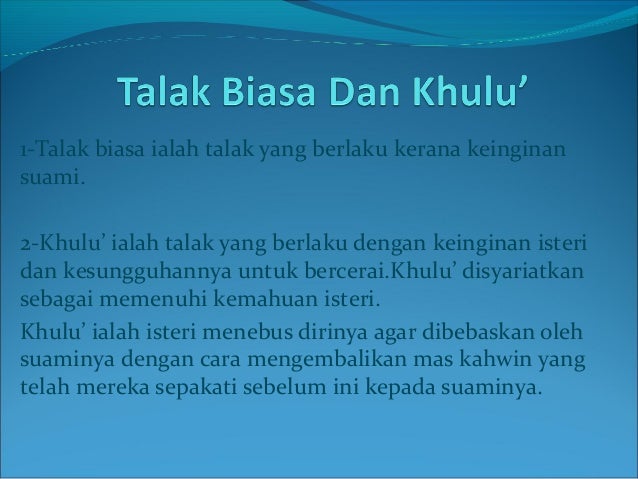 Talak Biasa Dan Khulu’

1-Talak biasa ialah talak yang berlaku kerana keinginan suami.

2-Khulu’ ialah talak yang berlaku dengan keinginan isteri dan kesungguhannya untuk bercerai.Khulu’ disyariatkan sebagai memenuhi kemahuan isteri.

Khulu’ ialah isteri menebus dirinya agar dibebaskan oleh suaminya dengan cara mengembalikan mas kahwin yang telah mereka sepakati sebelum ini kepada suaminya.